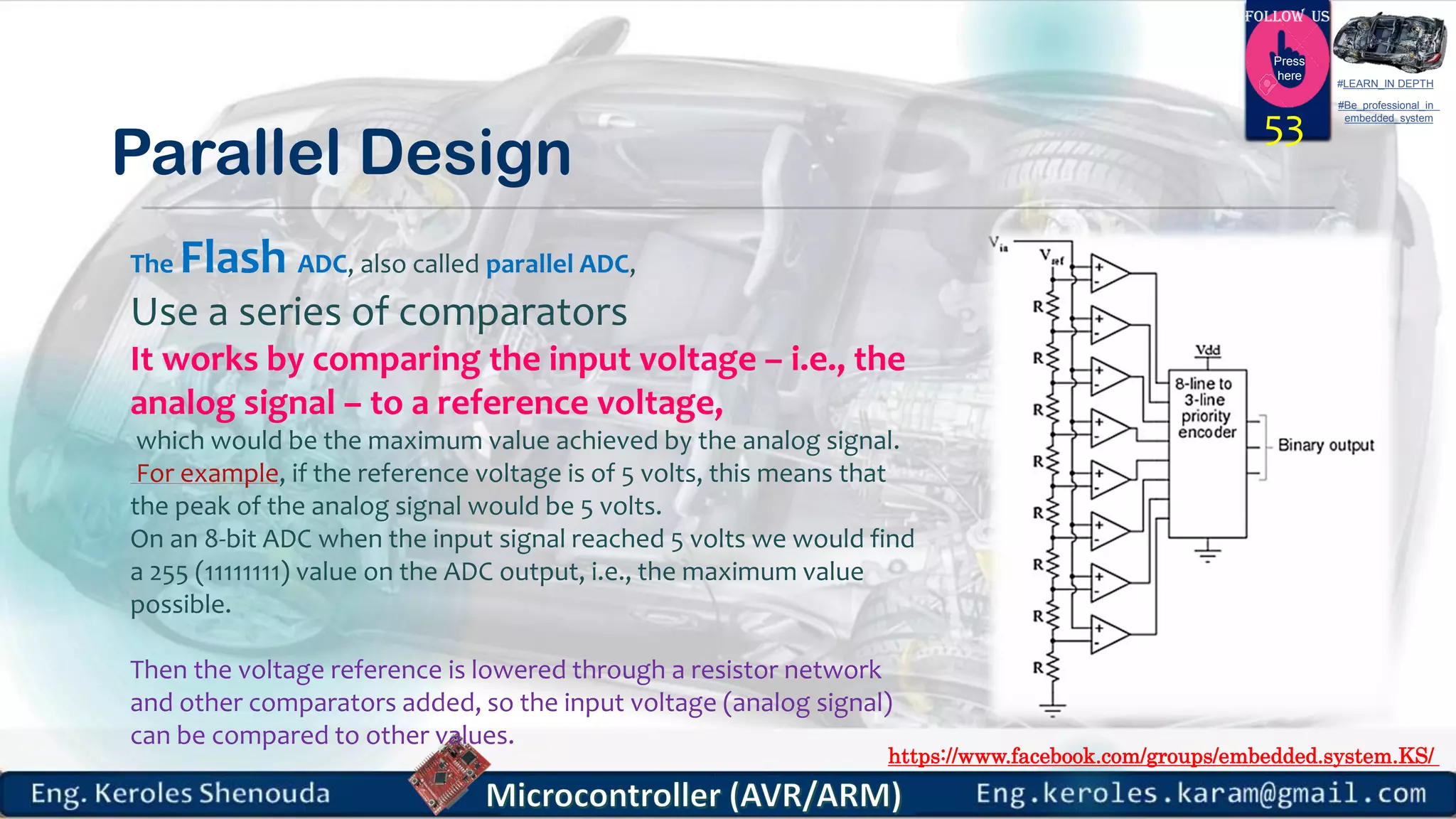 FOLLOW US

Press here

53

#LEARN_IN DEPTH

#Be_professional_in_embedded_system

Parallel Design

The Flash ADC, also called parallel ADC,

Use a series of comparators

It works by comparing the input voltage – i.e., the analog signal – to a reference voltage,

which would be the maximum value achieved by the analog signal. For example, if the reference voltage is of 5 volts, this means that the peak of the analog signal would be 5 volts. On an 8-bit ADC when the input signal reached 5 volts we would find a 255 (11111111) value on the ADC output, i.e., the maximum value possible.

Then the voltage reference is lowered through a resistor network and other comparators added, so the input voltage (analog signal) can be compared to other values.

$V_{in}$ $V_{ref}$ R R R R R R R R Vdd 8-line to 3-line priority encoder Binary output

https://www.facebook.com/groups/embedded.system.KS/

Eng. Keroles Shenouda Microcontroller (AVR/ARM) Eng.keroles.karam@gmail.com